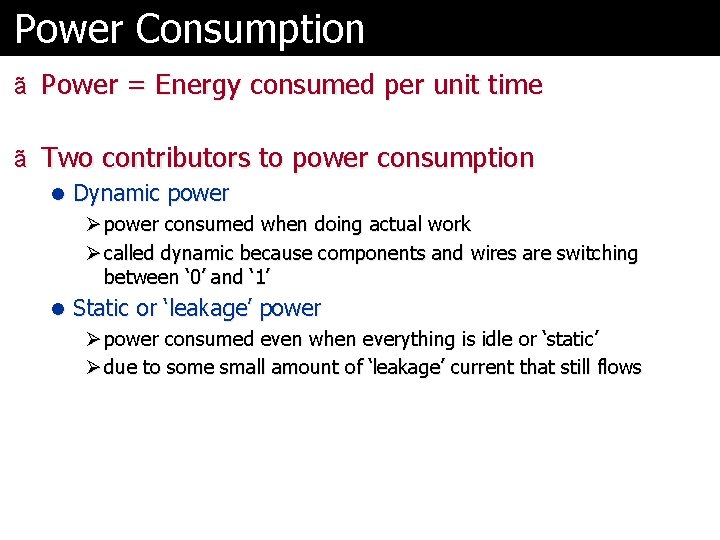 Power Consumption

ã Power = Energy consumed per unit time

ã Two contributors to power consumption

● Dynamic power

➢ power consumed when doing actual work

➢ called dynamic because components and wires are switching between ‘0’ and ‘1’

● Static or ‘leakage’ power

➢ power consumed even when everything is idle or ‘static’

➢ due to some small amount of ‘leakage’ current that still flows